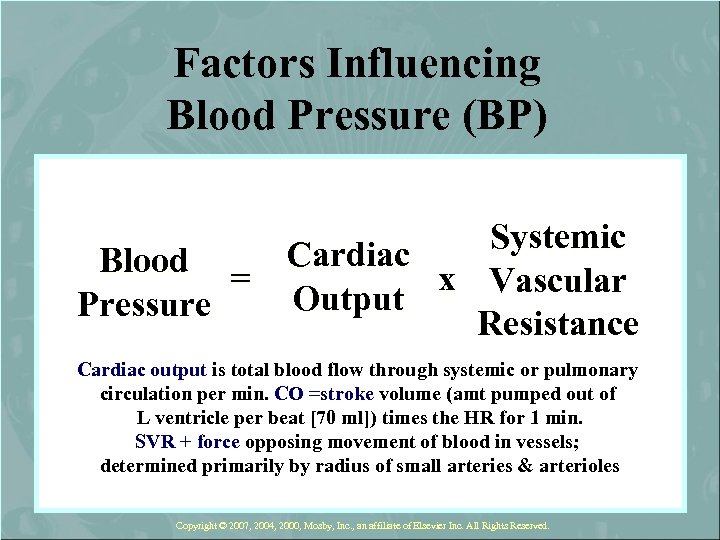 Factors Influencing Blood Pressure (BP)

Blood Pressure = Cardiac Output x Systemic Vascular Resistance

Cardiac output is total blood flow through systemic or pulmonary circulation per min. CO =stroke volume (amt pumped out of L ventricle per beat [70 ml]) times the HR for 1 min.
SVR + force opposing movement of blood in vessels; determined primarily by radius of small arteries & arterioles

Copyright © 2007, 2004, 2000, Mosby, Inc., an affiliate of Elsevier Inc. All Rights Reserved.